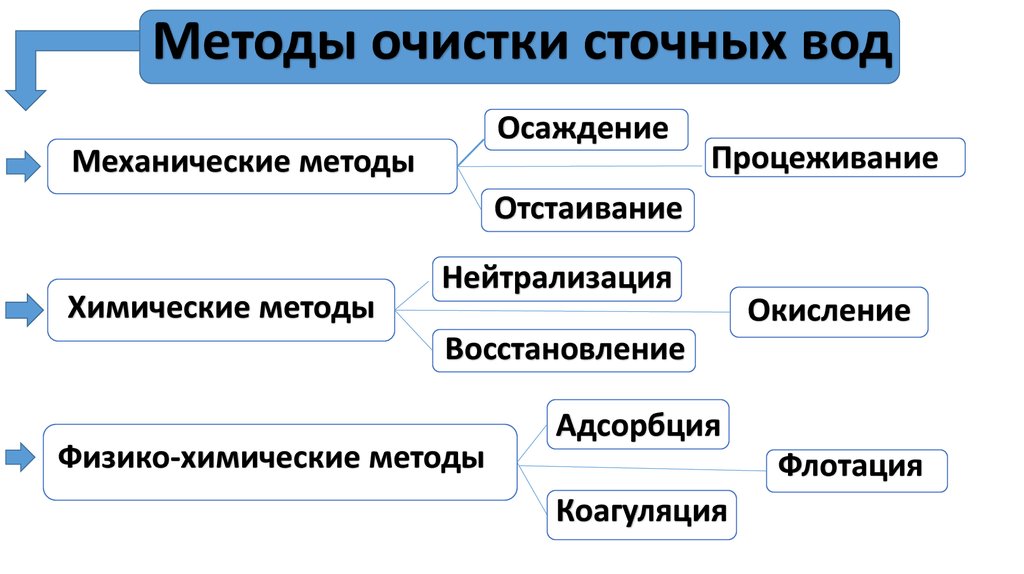 Методы очистки сточных вод

Механические методы

Осаждение

Процеживание

Отстаивание

Химические методы

Нейтрализация

Окисление

Восстановление

Физико-химические методы

Адсорбция

Флотация

Коагуляция